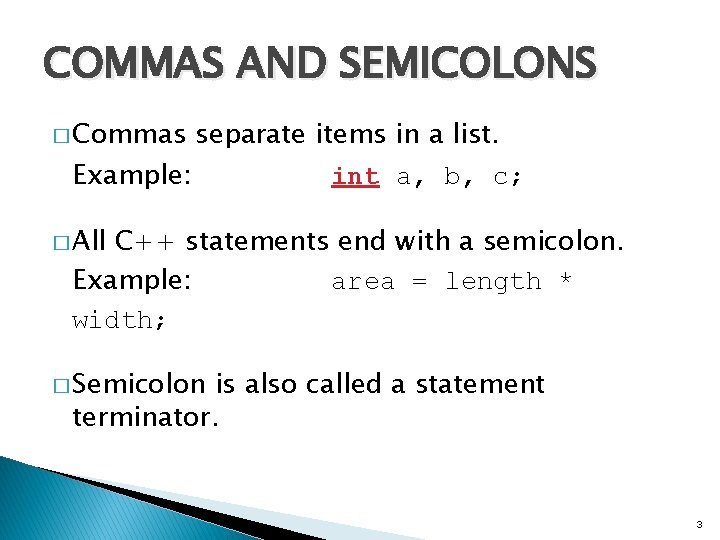 COMMAS AND SEMICOLONS

□ Commas separate items in a list.
Example: int a, b, c;

□ All C++ statements end with a semicolon.
Example: area = length * width;

□ Semicolon is also called a statement terminator.

3